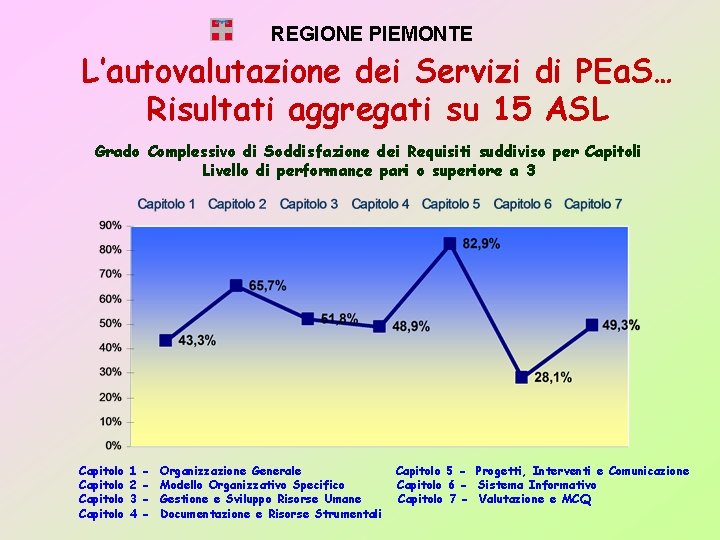 REGIONE PIEMONTE

L'autovalutazione dei Servizi di PEaS… Risultati aggregati su 15 ASL

Grado Complessivo di Soddisfazione dei Requisiti suddiviso per Capitoli
Livello di performance pari o superiore a 3

Capitolo 1 Capitolo 2 Capitolo 3 Capitolo 4 Capitolo 5 Capitolo 6 Capitolo 7

90%
80%
70%
60%
50%
40%
30%
20%
10%
0%

43,3%
65,7%
51,8%
48,9%
82,9%
28,1%
49,3%

Capitolo 1 - Organizzazione Generale
Capitolo 2 - Modello Organizzativo Specifico
Capitolo 3 - Gestione e Sviluppo Risorse Umane
Capitolo 4 - Documentazione e Risorse Strumentali

Capitolo 5 - Progetti, Interventi e Comunicazione
Capitolo 6 - Sistema Informativo
Capitolo 7 - Valutazione e MCQ